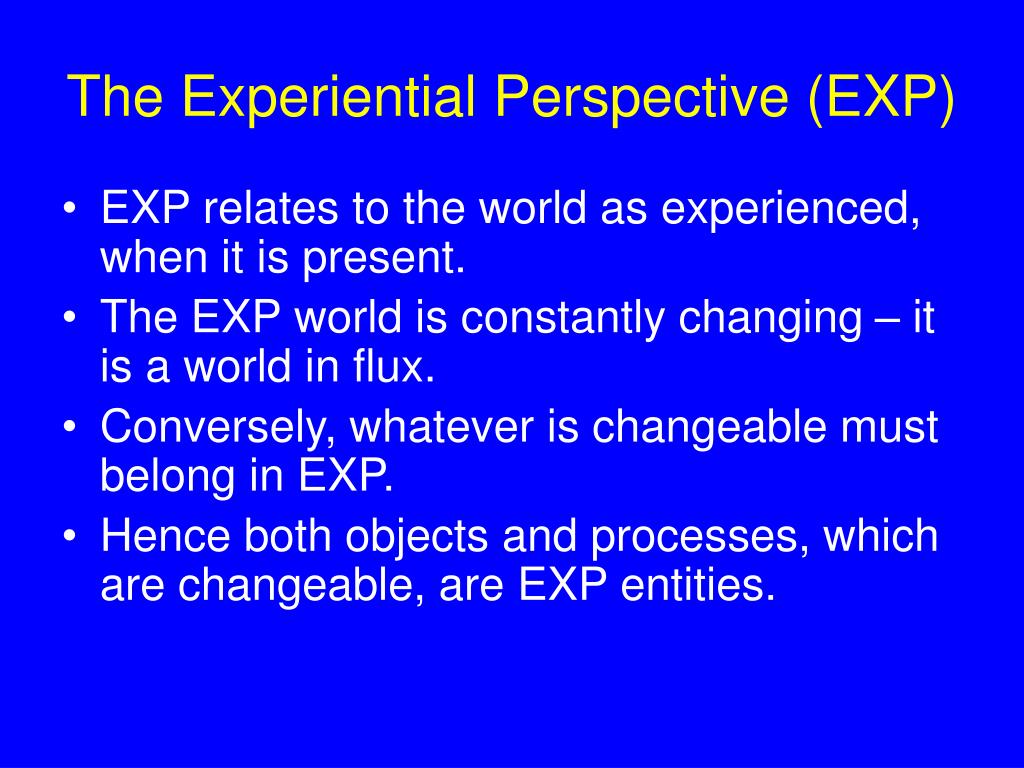 The Experiential Perspective (EXP)

• EXP relates to the world as experienced, when it is present.
• The EXP world is constantly changing – it is a world in flux.
• Conversely, whatever is changeable must belong in EXP.
• Hence both objects and processes, which are changeable, are EXP entities.